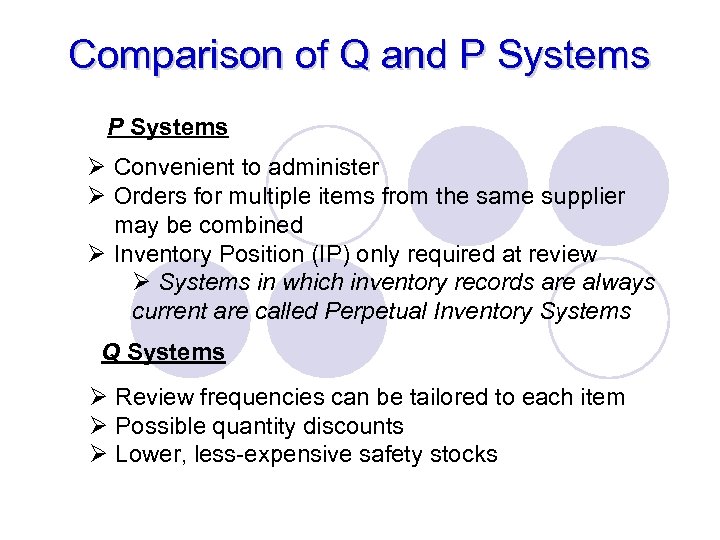 Comparison of Q and P Systems

P Systems

➢ Convenient to administer
➢ Orders for multiple items from the same supplier may be combined
➢ Inventory Position (IP) only required at review
➢ Systems in which inventory records are always current are called Perpetual Inventory Systems

Q Systems

➢ Review frequencies can be tailored to each item
➢ Possible quantity discounts
➢ Lower, less-expensive safety stocks